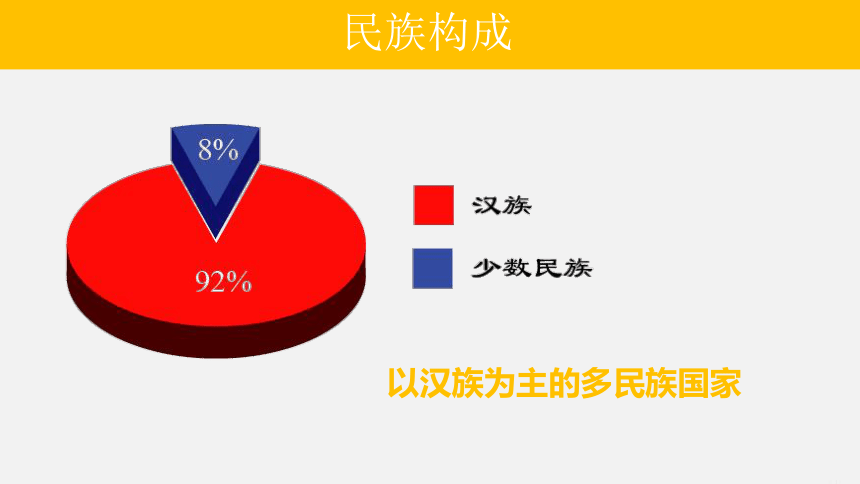 民族构成

8%

92%

汉族

少数民族

以汉族为主的多民族国家